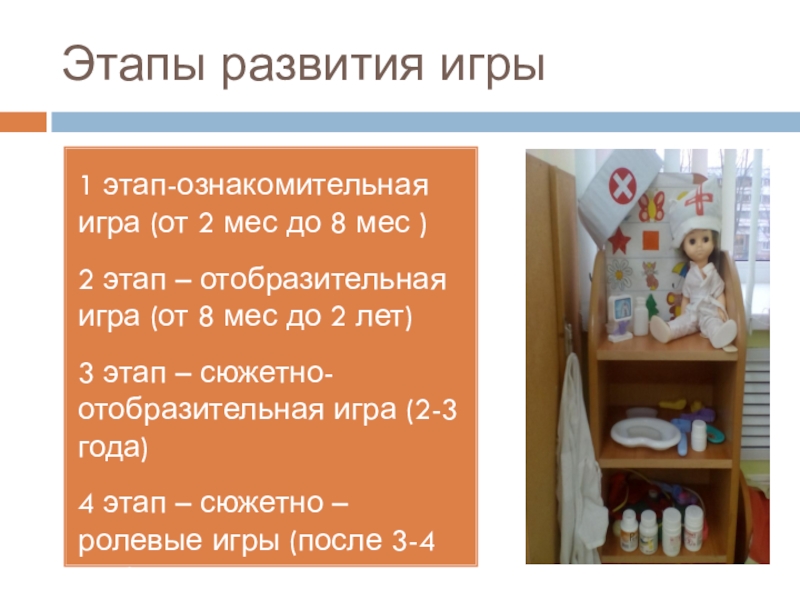 Этапы развития игры

1 этап-ознакомительная игра (от 2 мес до 8 мес )

2 этап – отобразительная игра (от 8 мес до 2 лет)

3 этап – сюжетно-отобразительная игра (2-3 года)

4 этап – сюжетно – ролевые игры (после 3-4